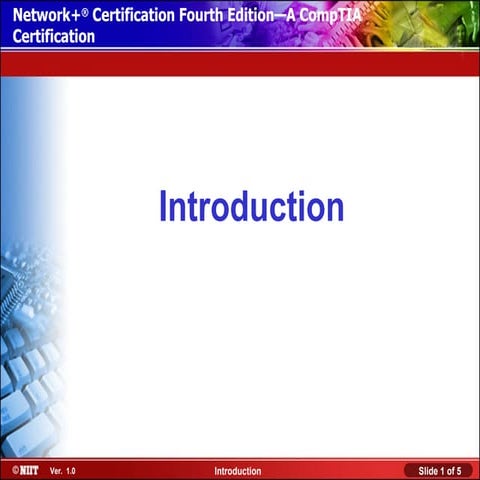 Network+® Certification Fourth Edition—A CompTIA Certification

Introduction

©NIIT Ver. 1.0 Introduction Slide 1 of 5